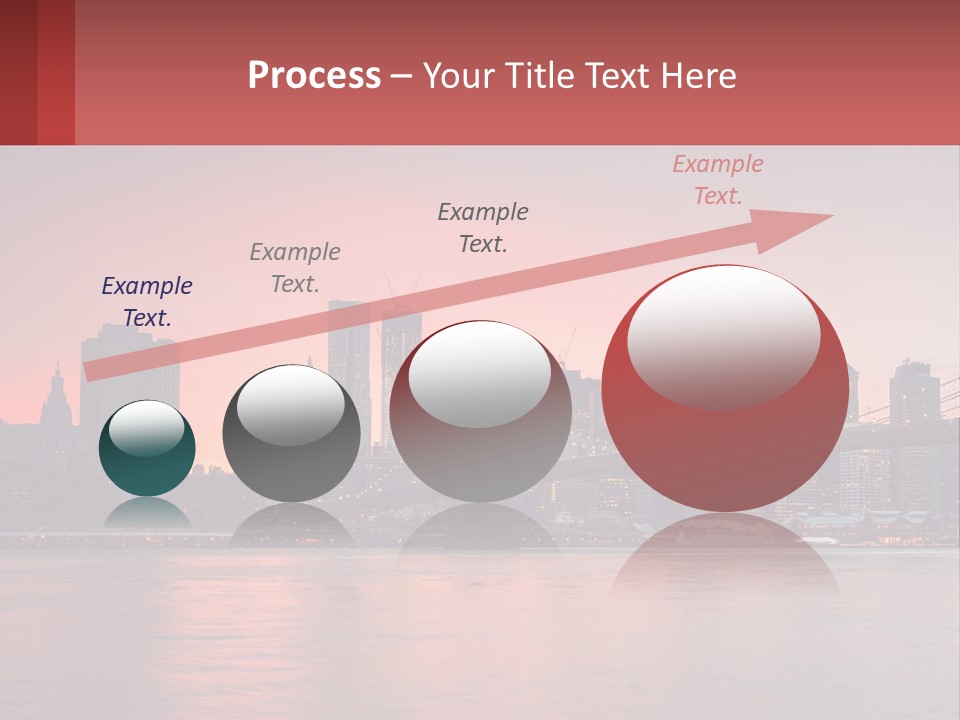 Process – Your Title Text Here

Example Text.

Example Text.

Example Text.

Example Text.